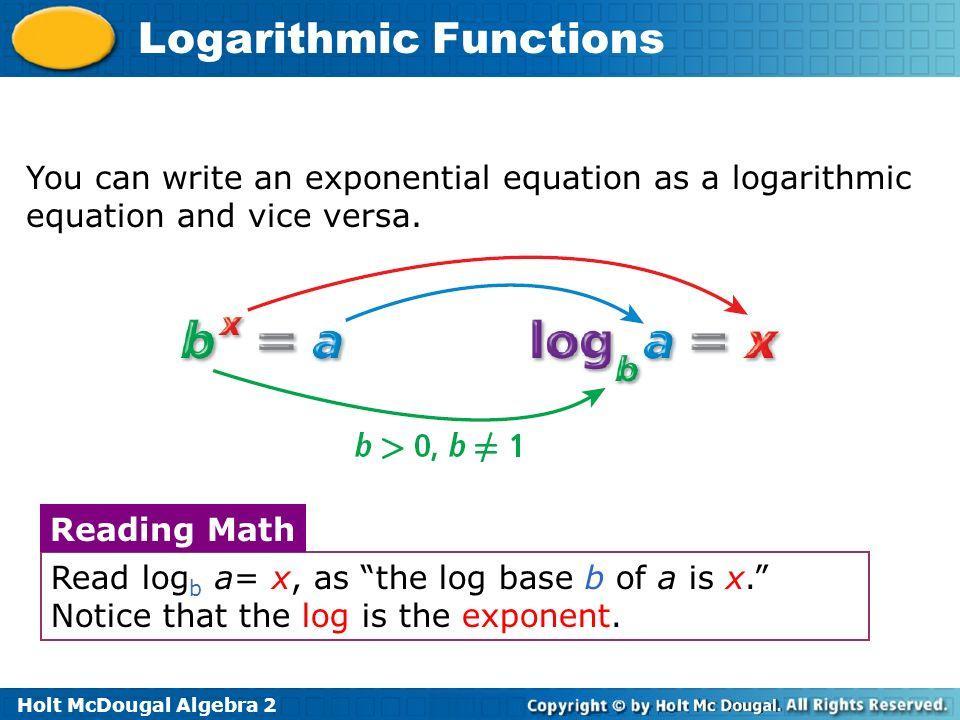 Logarithmic Functions

You can write an exponential equation as a logarithmic equation and vice versa.

$b^x = a$ $\log_b a = x$

$b > 0, b \neq 1$

Reading Math

Read $\log_b a = x$, as "the log base $b$ of $a$ is $x$."
Notice that the log is the exponent.

Holt McDougal Algebra 2

Copyright © by Holt Mc Dougal. All Rights Reserved.